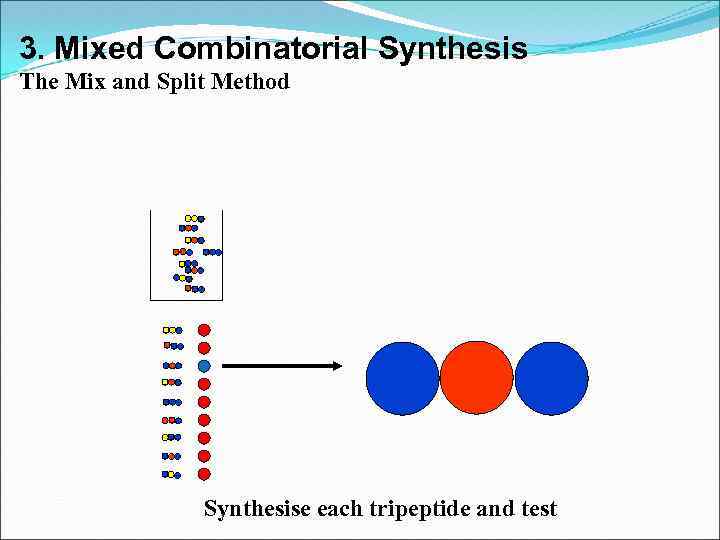 3. Mixed Combinatorial Synthesis
The Mix and Split Method

Synthesise each tripeptide and test